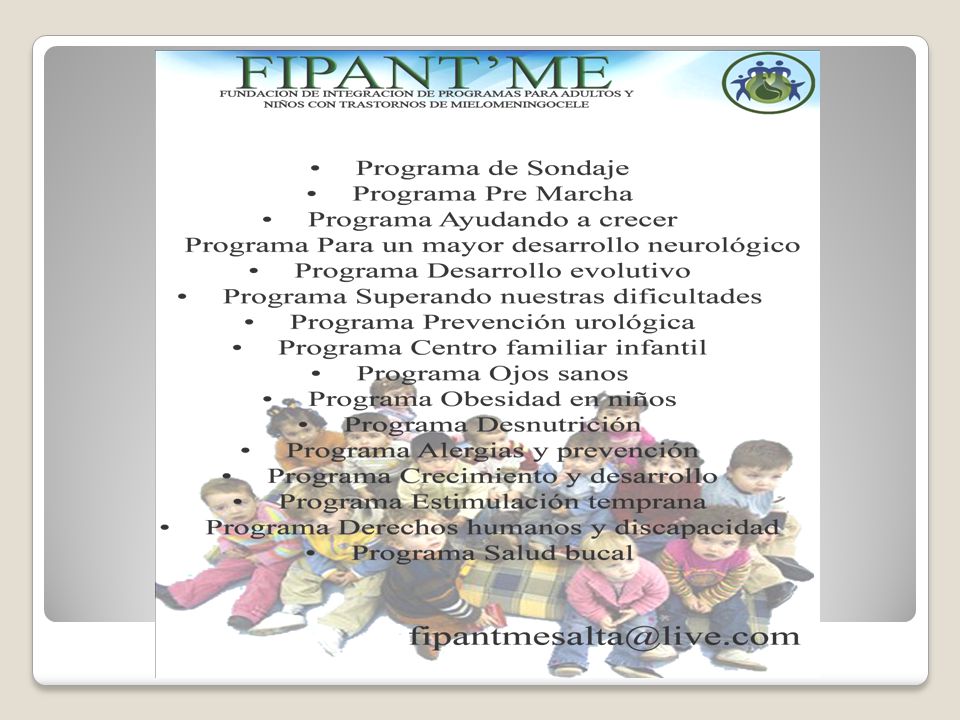 FIPANT'ME
FUNDACION DE INTEGRACION DE PROGRAMAS PARA ADULTOS Y NIÑOS CON TRASTORNOS DE MIELOMENINGOCELE

• Programa de Sondaje
• Programa Pre Marcha
• Programa Ayudando a crecer
Programa Para un mayor desarrollo neurológico
• Programa Desarrollo evolutivo
• Programa Superando nuestras dificultades
• Programa Prevención urológica
• Programa Centro familiar infantil
• Programa Ojos sanos
• Programa Obesidad en niños
• Programa Desnutrición
• Programa Alergias y prevención
• Programa Crecimiento y desarrollo
• Programa Estimulación temprana
• Programa Derechos humanos y discapacidad
• Programa Salud bucal

fipantmesalta@live.com